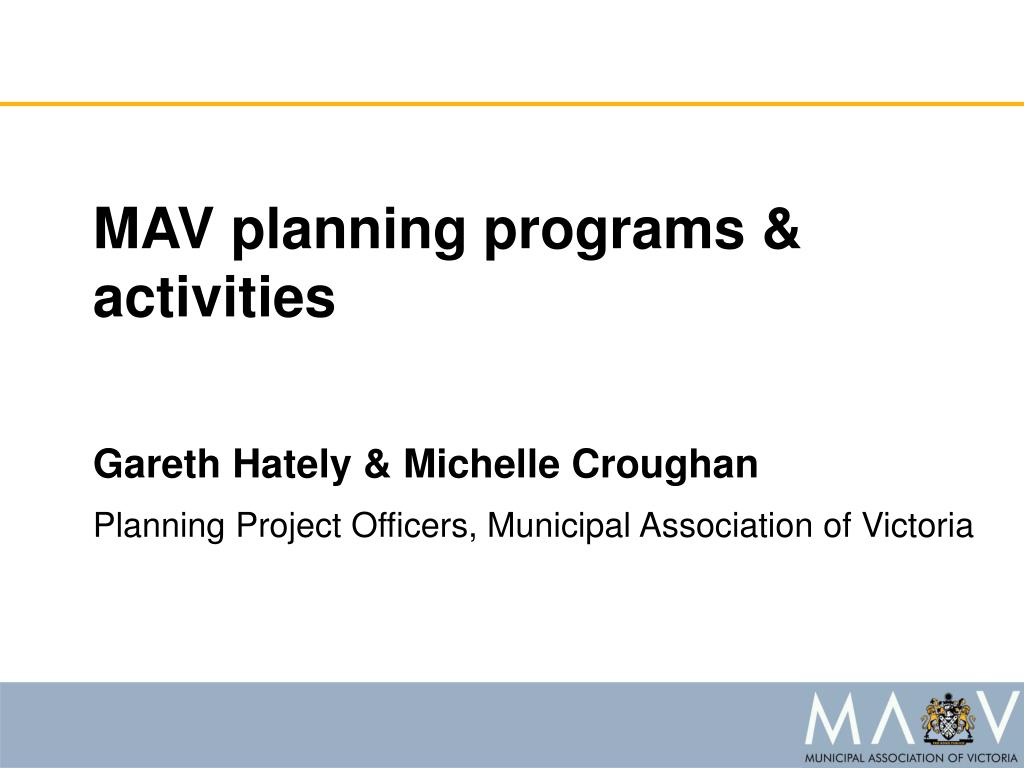 MAV planning programs & activities

Gareth Hately & Michelle Croughan

Planning Project Officers, Municipal Association of Victoria

MAV
MUNICIPAL ASSOCIATION OF VICTORIA